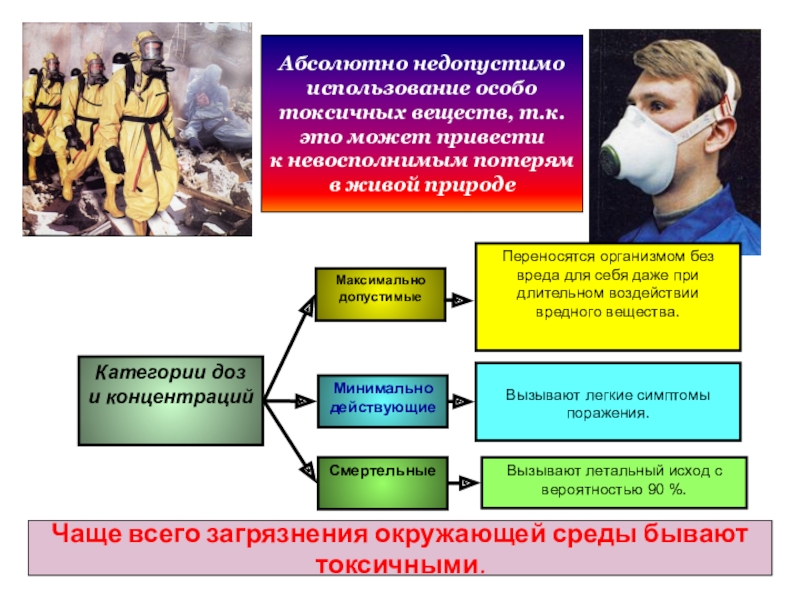 Абсолютно недопустимо использование особо токсичных веществ, т.к. это может привести к невосполнимым потерям в живой природе

Категории доз и концентраций

Максимально допустимые

Переносятся организмом без вреда для себя даже при длительном воздействии вредного вещества.

Минимально действующие

Вызывают легкие симптомы поражения.

Смертельные

Вызывают летальный исход с вероятностью 90 %.

Чаще всего загрязнения окружающей среды бывают токсичными.